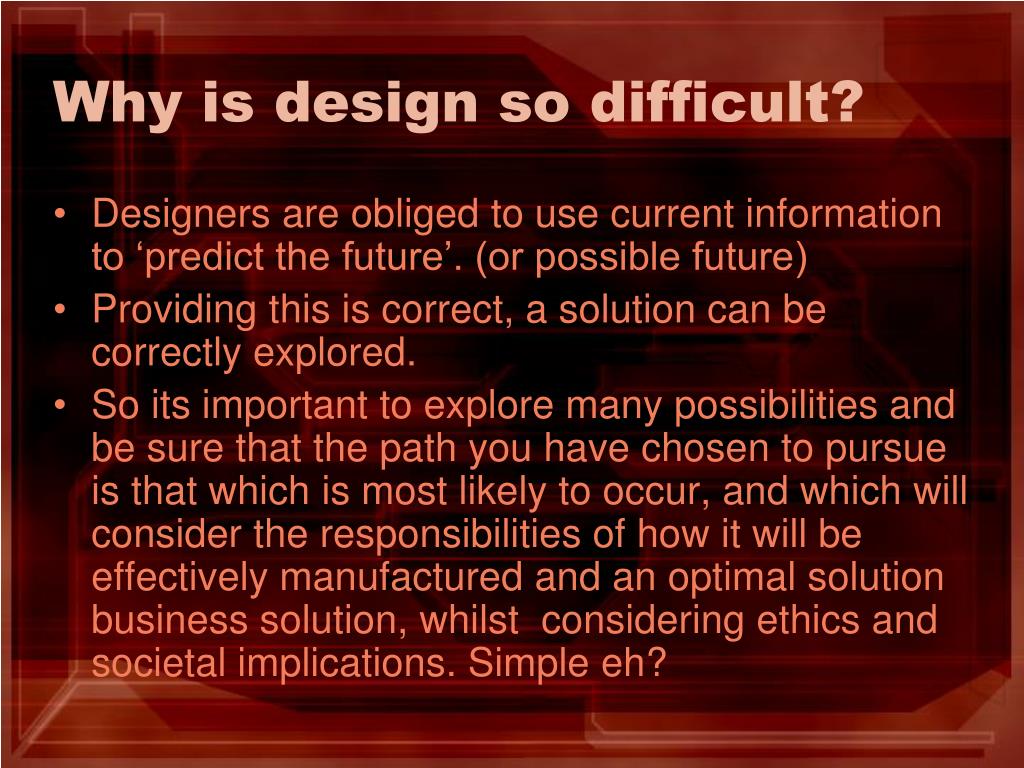 Why is design so difficult?

• Designers are obliged to use current information to ‘predict the future’. (or possible future)
• Providing this is correct, a solution can be correctly explored.
• So its important to explore many possibilities and be sure that the path you have chosen to pursue is that which is most likely to occur, and which will consider the responsibilities of how it will be effectively manufactured and an optimal solution business solution, whilst considering ethics and societal implications. Simple eh?